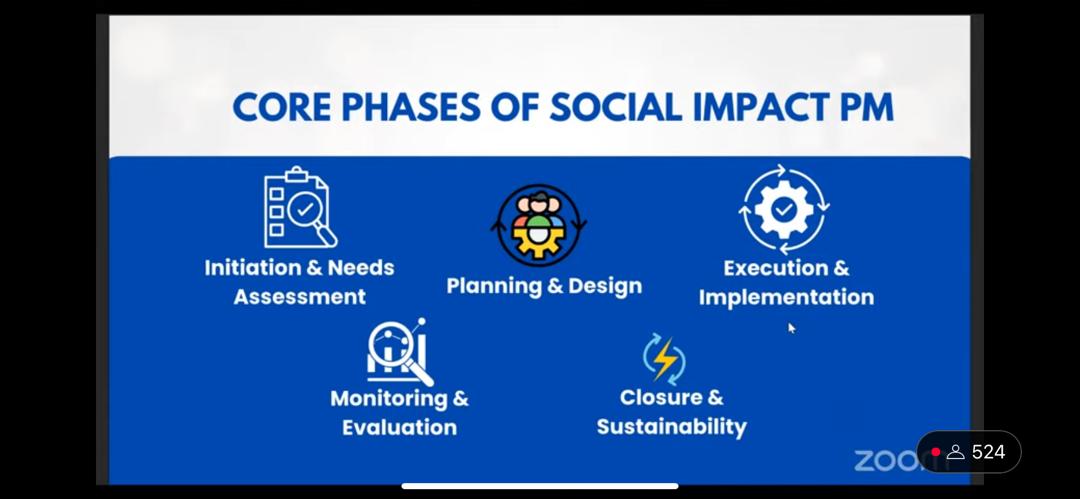 CORE PHASES OF SOCIAL IMPACT PM

Initiation & Needs Assessment

Planning & Design

Execution & Implementation

Monitoring & Evaluation

Closure & Sustainability

zoom

524